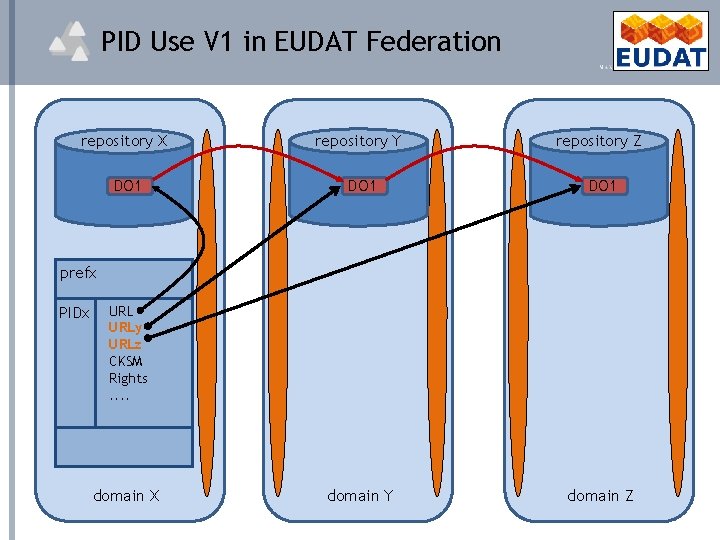 PID Use V1 in EUDAT Federation

EUDAT

repository X

DO1

prefx

PIDx

URL
URLy
URLz
CKSM
Rights
....

domain X

repository Y

DO1

domain Y

repository Z

DO1

domain Z